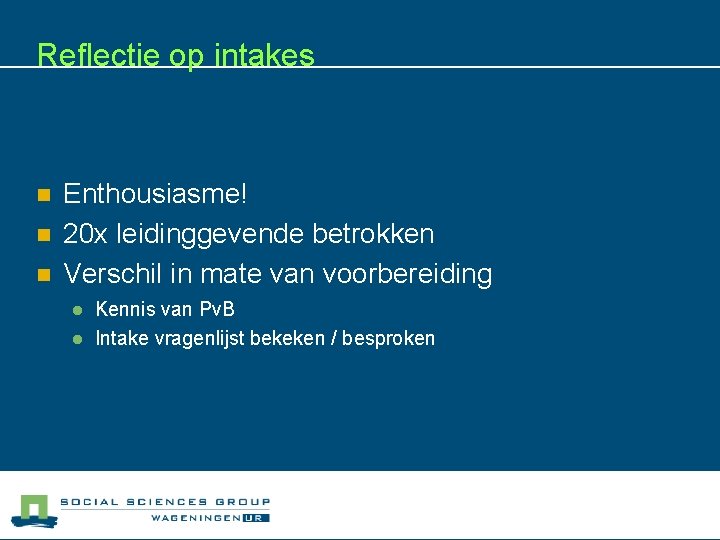 Reflectie op intakes

Enthousiasme!
20x leidinggevende betrokken
Verschil in mate van voorbereiding
Kennis van PvB
Intake vragenlijst bekeken / besproken

SOCIAL SCIENCES GROUP
WAGENINGEN UR